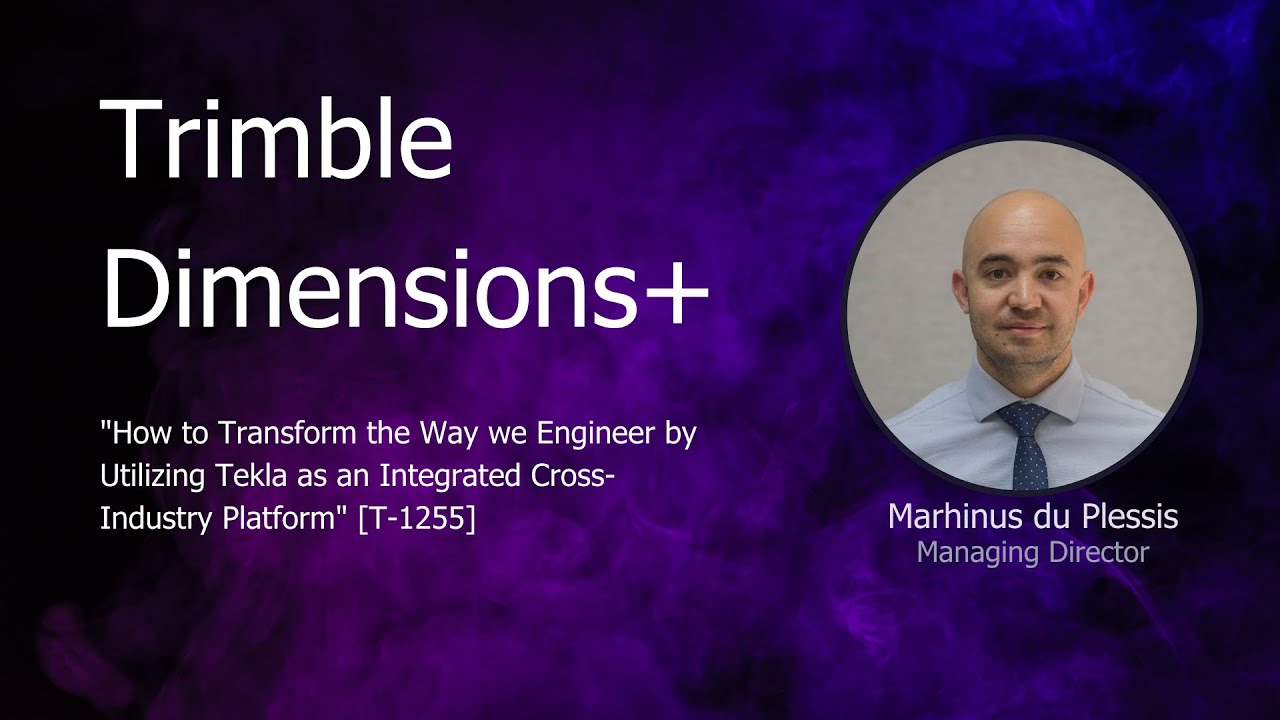 Trimble Dimensions+

"How to Transform the Way we Engineer by Utilizing Tekla as an Integrated Cross-Industry Platform" [T-1255]

Marhinus du Plessis
Managing Director